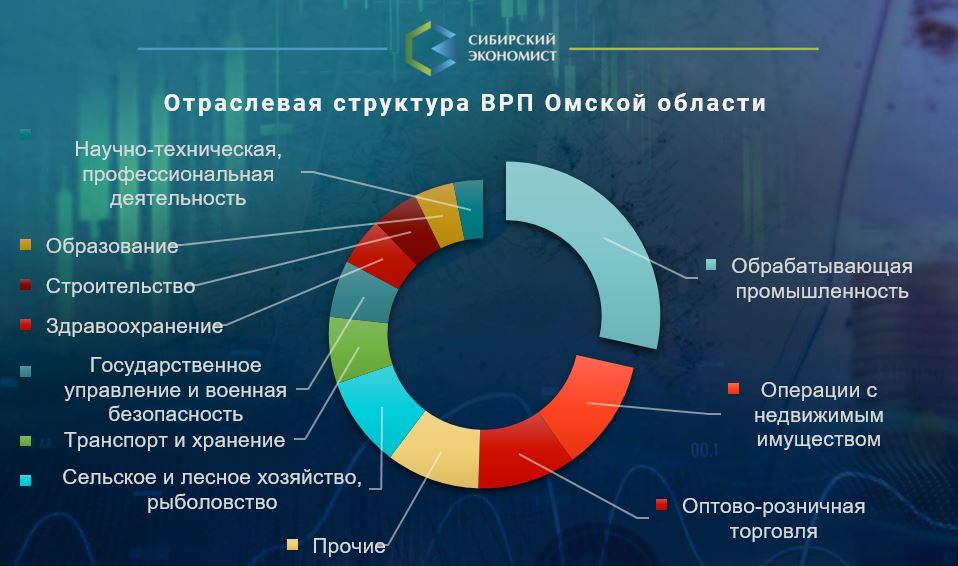 СИБИРСКИЙ ЭКОНОМИСТ

Отраслевая структура ВРП Омской области

Научно-техническая, профессиональная деятельность

Образование

Строительство

Здравоохранение

Государственное управление и военная безопасность

Транспорт и хранение

Сельское и лесное хозяйство, рыболовство

Прочие

Обрабатывающая промышленность

Операции с недвижимым имуществом

Оптово-розничная торговля